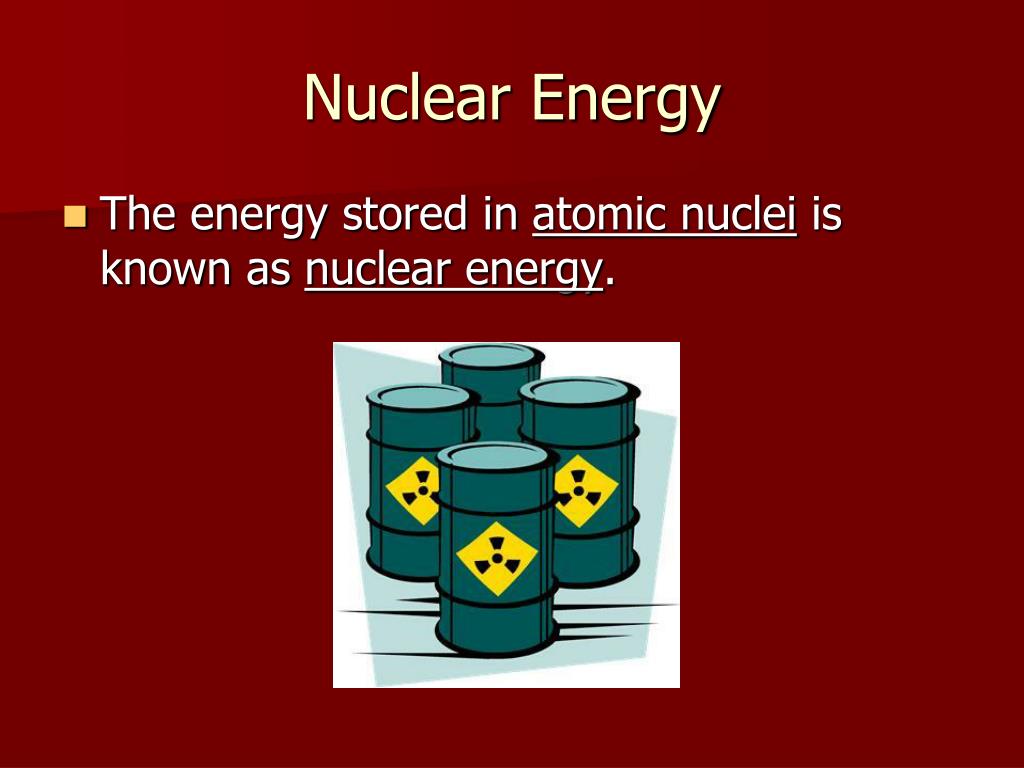 Nuclear Energy

The energy stored in atomic nuclei is known as nuclear energy.